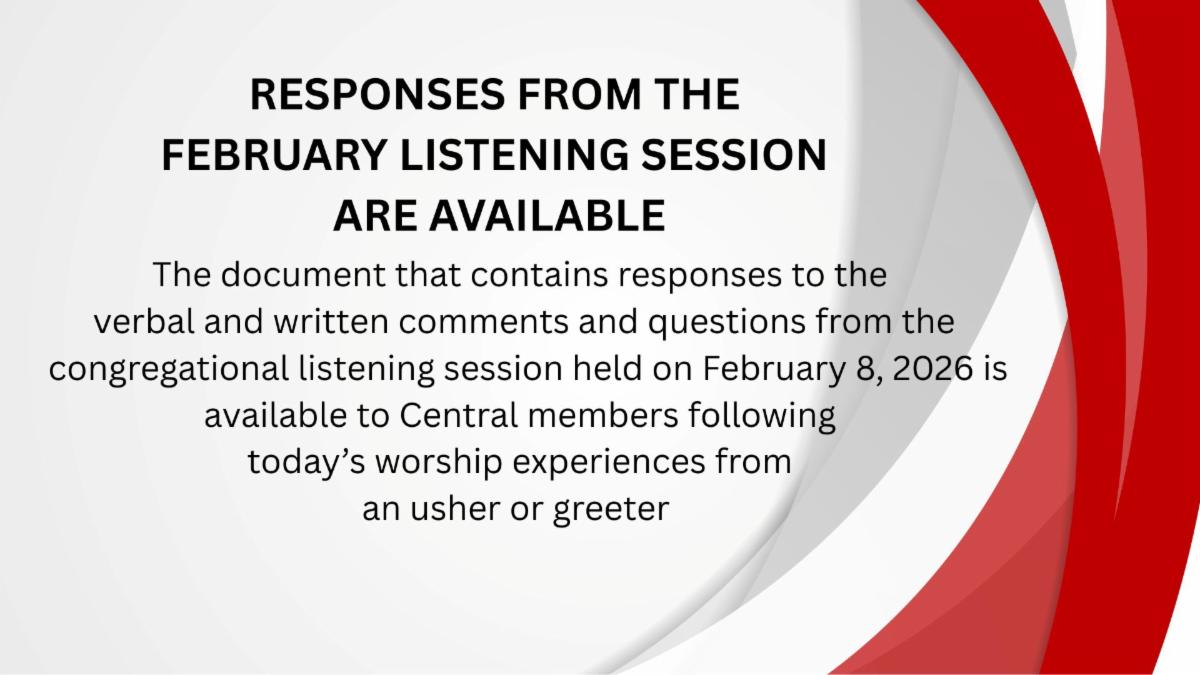 RESPONSES FROM THE FEBRUARY LISTENING SESSION ARE AVAILABLE

The document that contains responses to the verbal and written comments and questions from the congregational listening session held on February 8, 2026 is available to Central members following today’s worship experiences from an usher or greeter